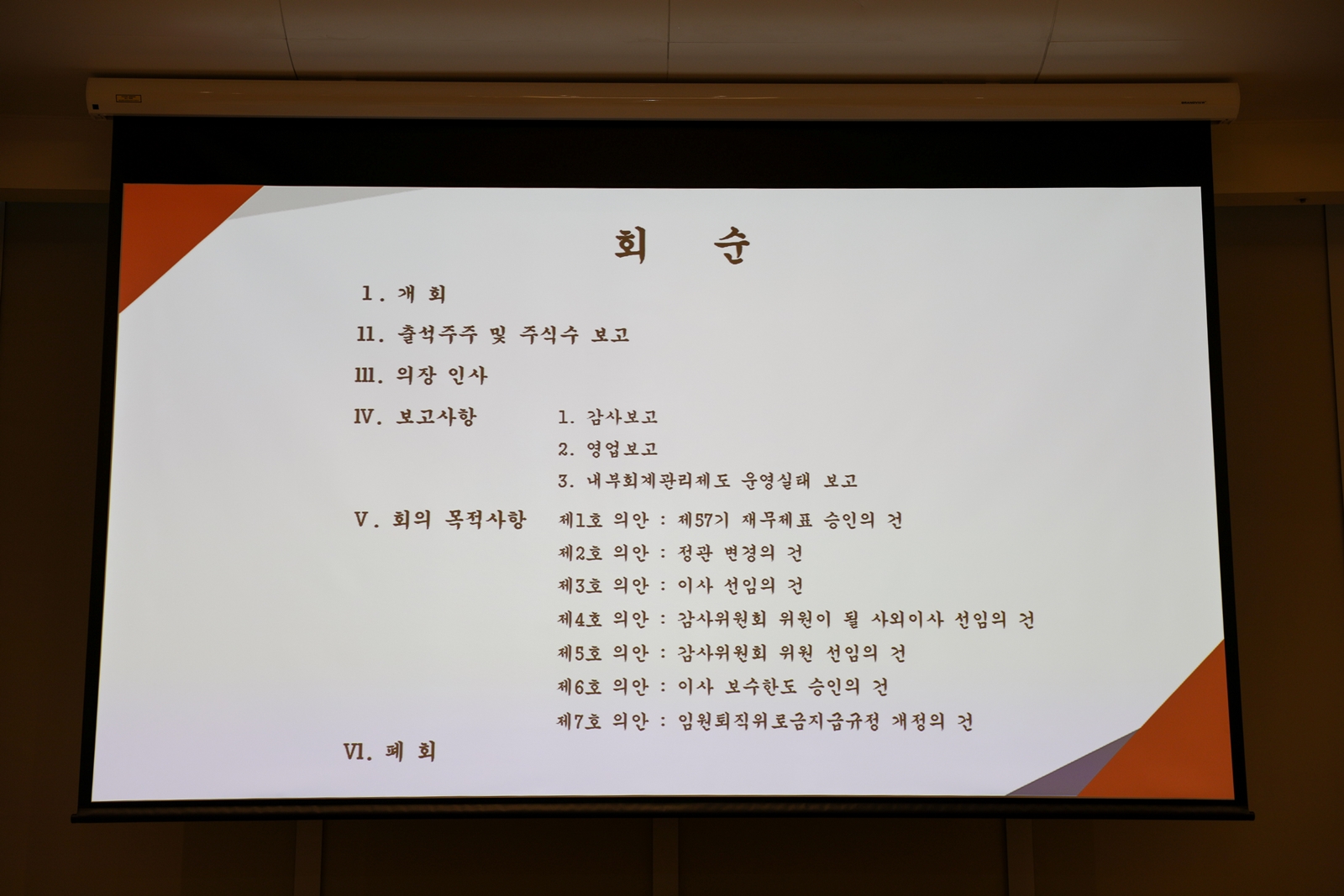 회 순

I. 개 회

II. 출석주주 및 주식수 보고

III. 의장 인사

IV. 보고사항

1. 감사보고

2. 영업보고

3. 내부회계관리제도 운영실태 보고

V. 회의 목적사항

제1호 의안 : 제57기 재무제표 승인의 건

제2호 의안 : 정관 변경의 건

제3호 의안 : 이사 선임의 건

제4호 의안 : 감사위원회 위원이 될 사외이사 선임의 건

제5호 의안 : 감사위원회 위원 선임의 건

제6호 의안 : 이사 보수한도 승인의 건

제7호 의안 : 임원퇴직위로금지급규정 개정의 건

VI. 폐 회